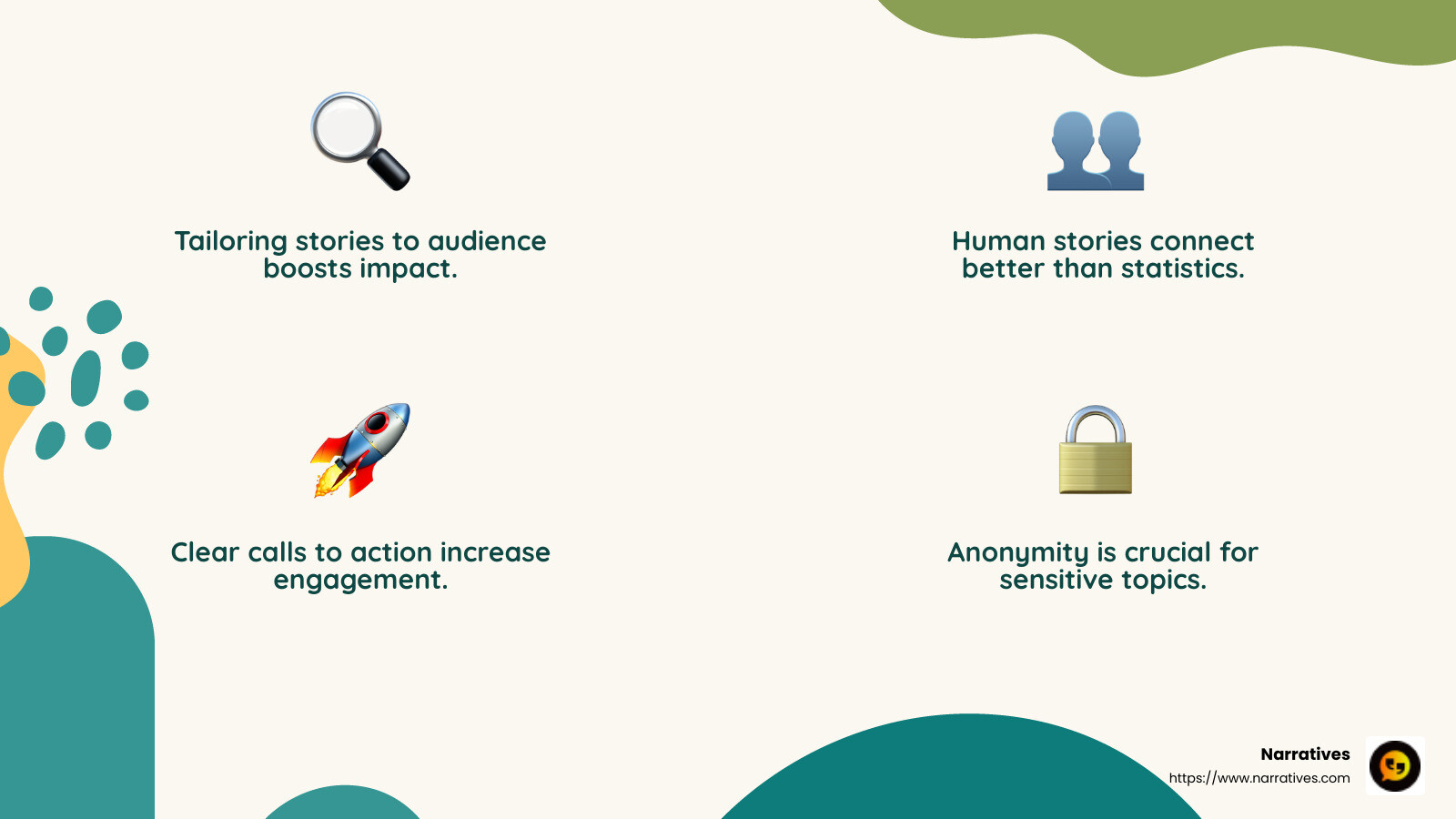 Tailoring stories to audience boosts impact.

Human stories connect better than statistics.

Clear calls to action increase engagement.

Anonymity is crucial for sensitive topics.

Narratives
https://www.narratives.com